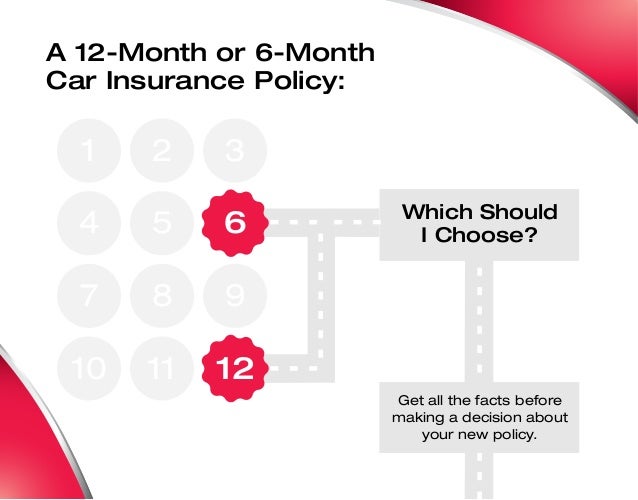 A 12-Month or 6-Month Car Insurance Policy:

1 2 3
4 5 6
7 8 9
10 11 12

Which Should I Choose?

Get all the facts before making a decision about your new policy.